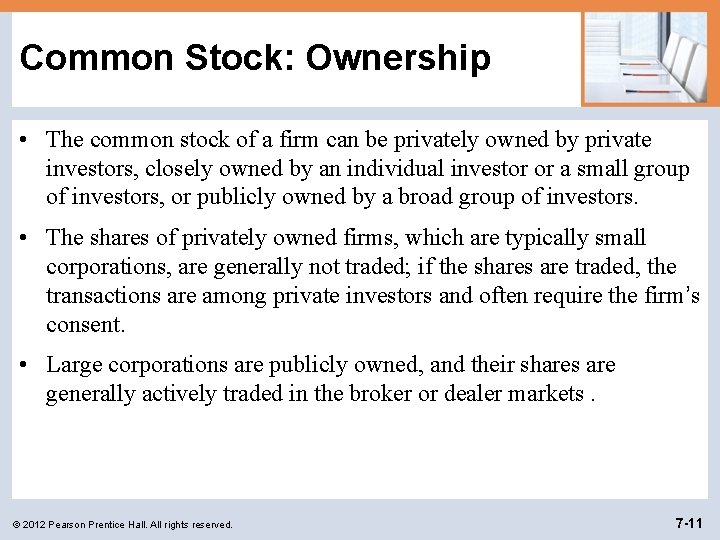 Common Stock: Ownership

• The common stock of a firm can be privately owned by private investors, closely owned by an individual investor or a small group of investors, or publicly owned by a broad group of investors.

• The shares of privately owned firms, which are typically small corporations, are generally not traded; if the shares are traded, the transactions are among private investors and often require the firm's consent.

• Large corporations are publicly owned, and their shares are generally actively traded in the broker or dealer markets .

© 2012 Pearson Prentice Hall. All rights reserved.

7-11